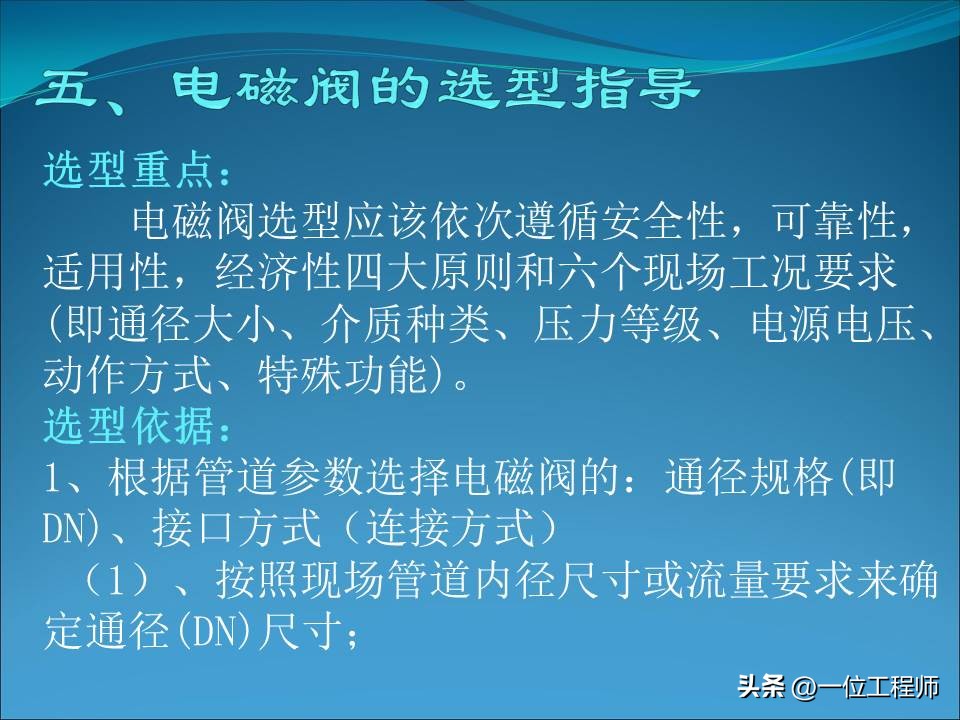 五、电磁阀的选型指导

选型重点：

电磁阀选型应该依次遵循安全性，可靠性，适用性，经济性四大原则和六个现场工况要求(即通径大小、介质种类、压力等级、电源电压、动作方式、特殊功能)。

选型依据：

1、根据管道参数选择电磁阀的：通径规格(即DN)、接口方式（连接方式）

（1）、按照现场管道内径尺寸或流量要求来确定通径(DN)尺寸；

头条 @一位工程师